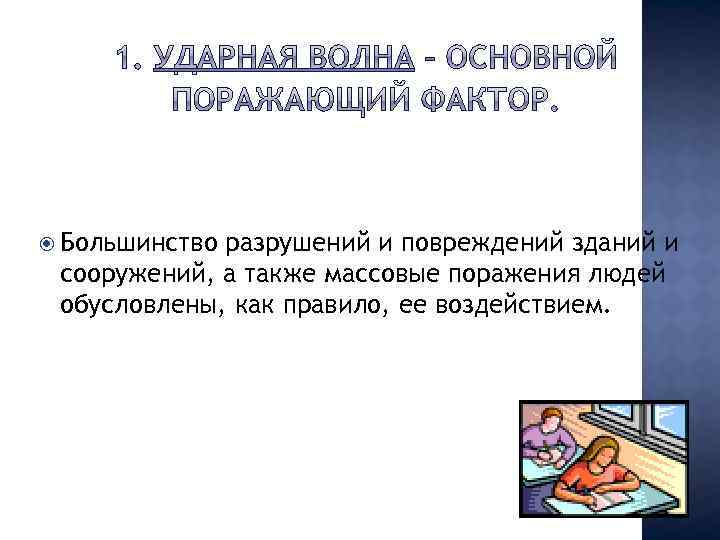 1. УДАРНАЯ ВОЛНА – ОСНОВНОЙ ПОРАЖАЮЩИЙ ФАКТОР.

Большинство разрушений и повреждений зданий и сооружений, а также массовые поражения людей обусловлены, как правило, ее воздействием.